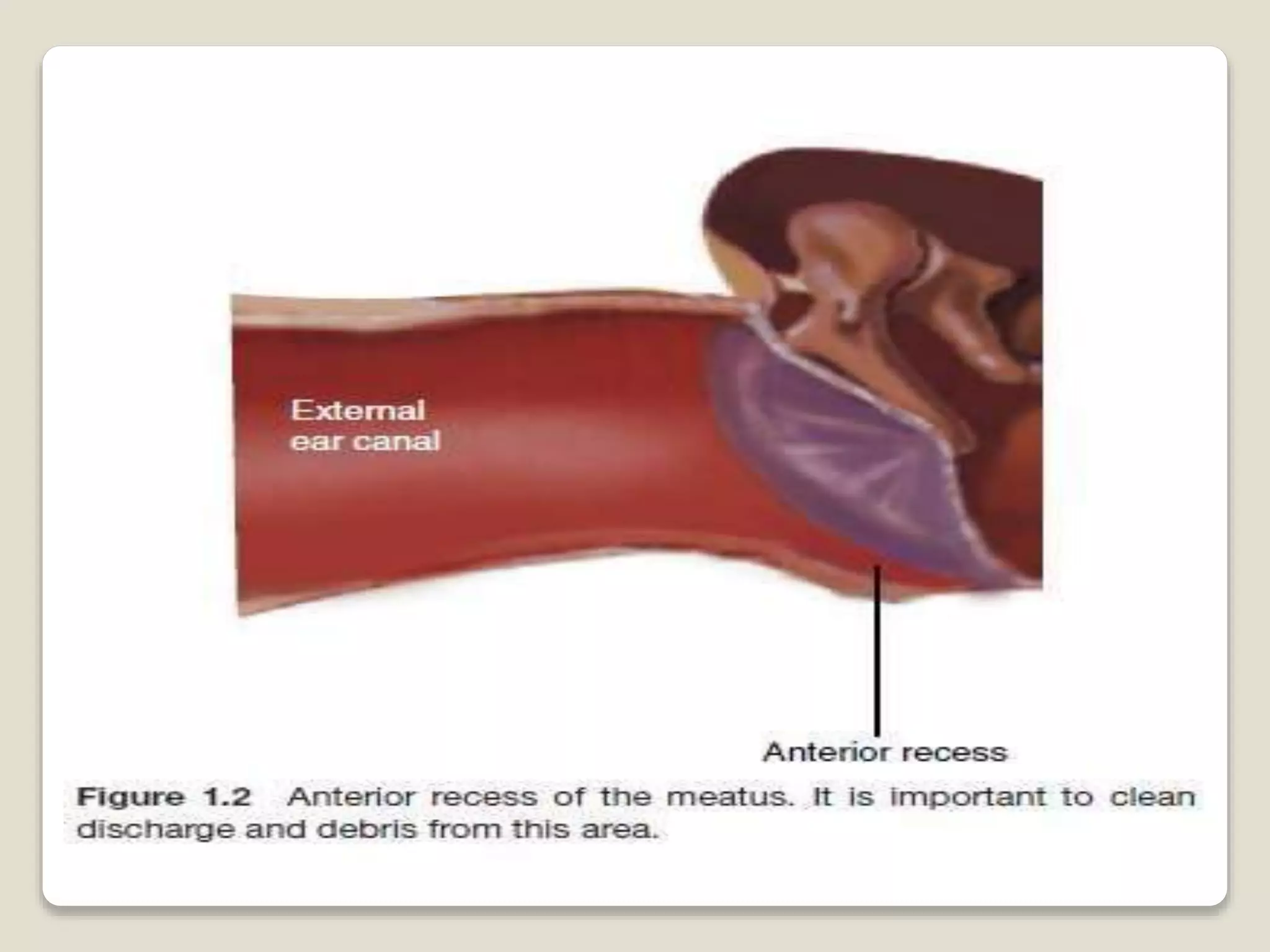 External
ear canal

Anterior recess

Figure 1.2 Anterior recess of the meatus. It is important to clean discharge and debris from this area.